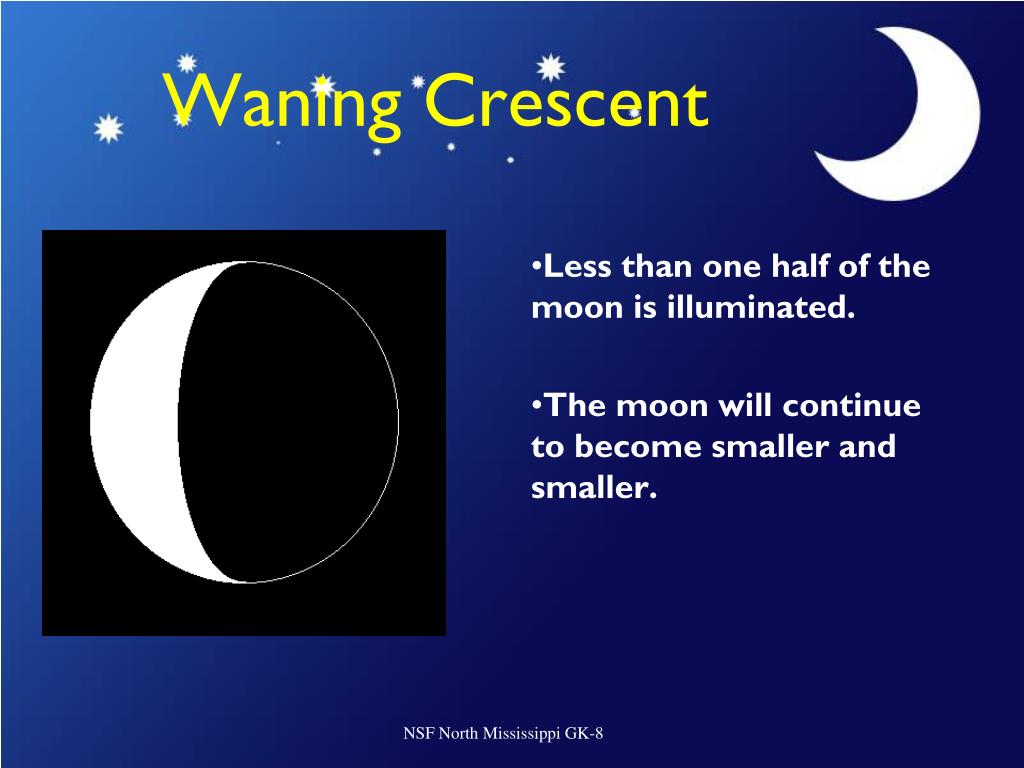 Waning Crescent

•Less than one half of the moon is illuminated.

•The moon will continue to become smaller and smaller.

NSF North Mississippi GK-8